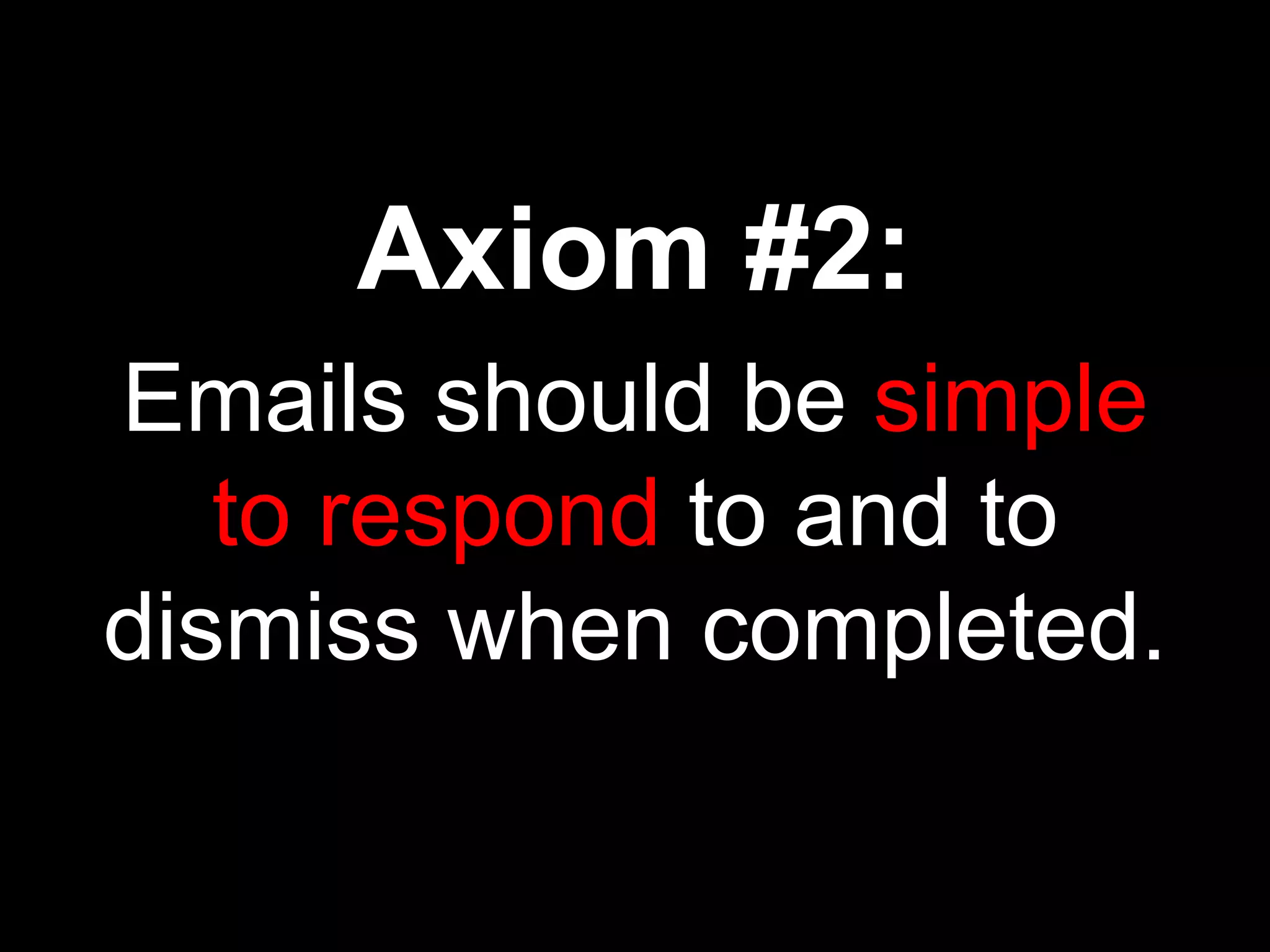 Axiom #2:

Emails should be simple to respond to and to dismiss when completed.